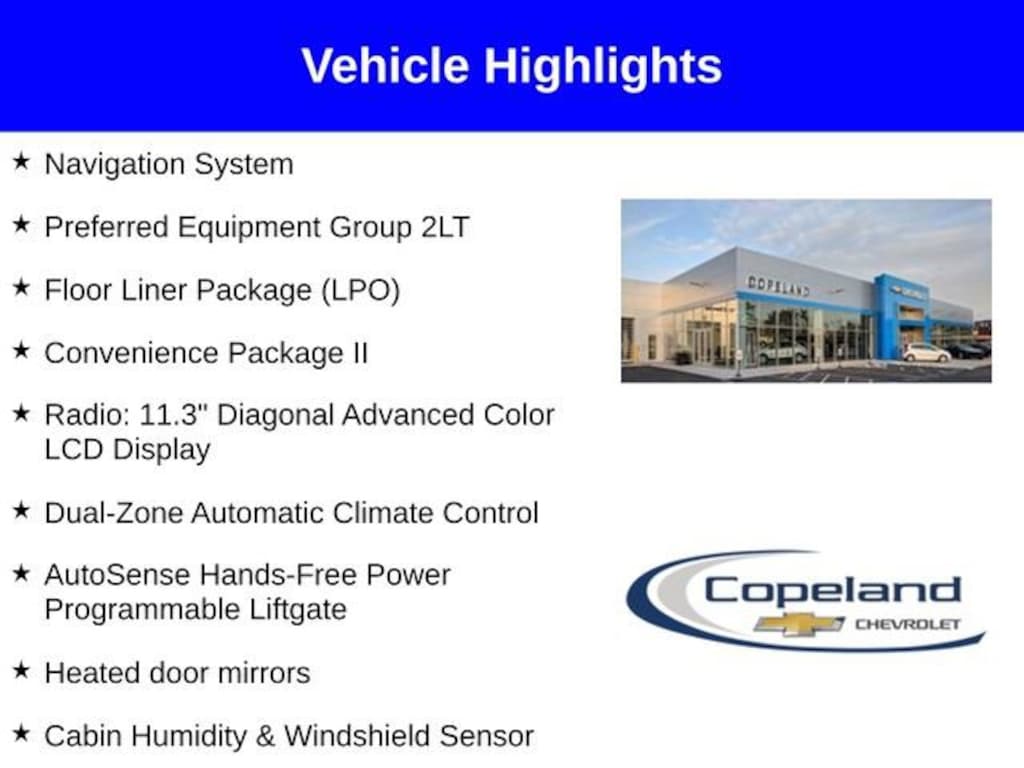 Vehicle Highlights

★ Navigation System

★ Preferred Equipment Group 2LT

★ Floor Liner Package (LPO)

★ Convenience Package II

★ Radio: 11.3" Diagonal Advanced Color LCD Display

★ Dual-Zone Automatic Climate Control

★ AutoSense Hands-Free Power Programmable Liftgate

★ Heated door mirrors

★ Cabin Humidity & Windshield Sensor

COPELAND

Copeland
CHEVROLET